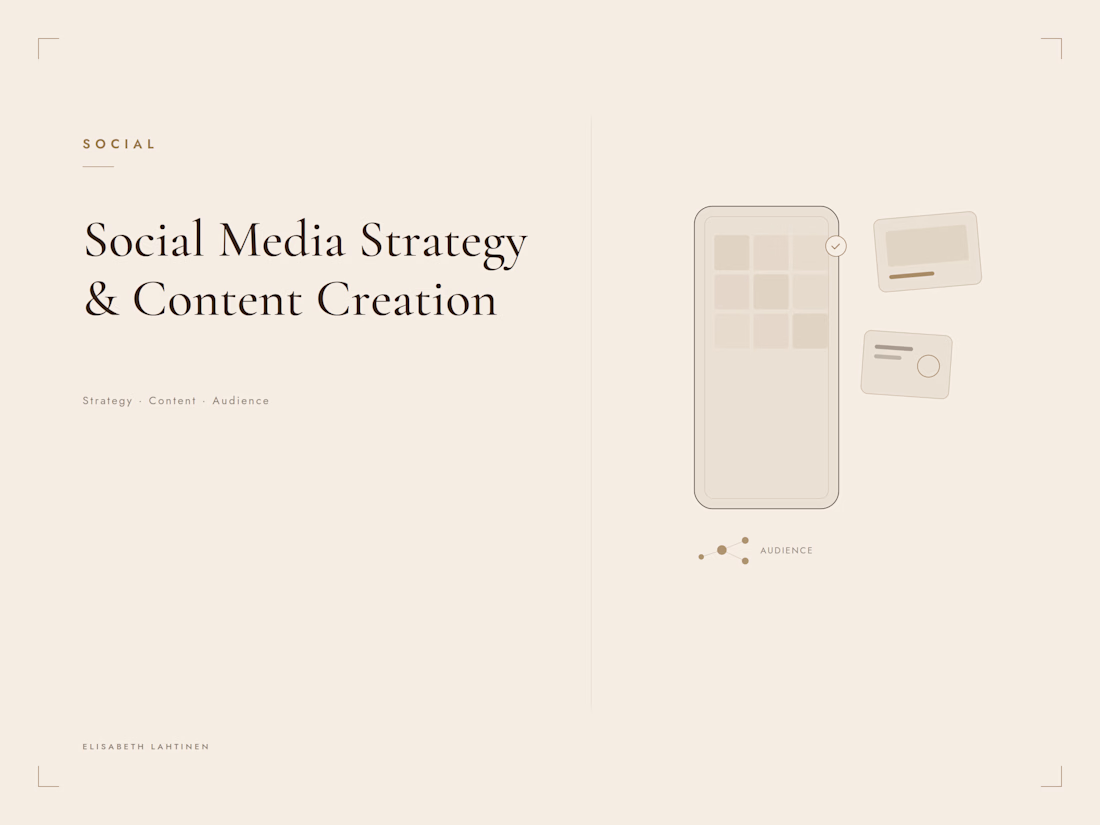 SOCIAL

Social Media Strategy & Content Creation

Strategy · Content · Audience

AUDIENCE

ELISABETH LAHTINEN